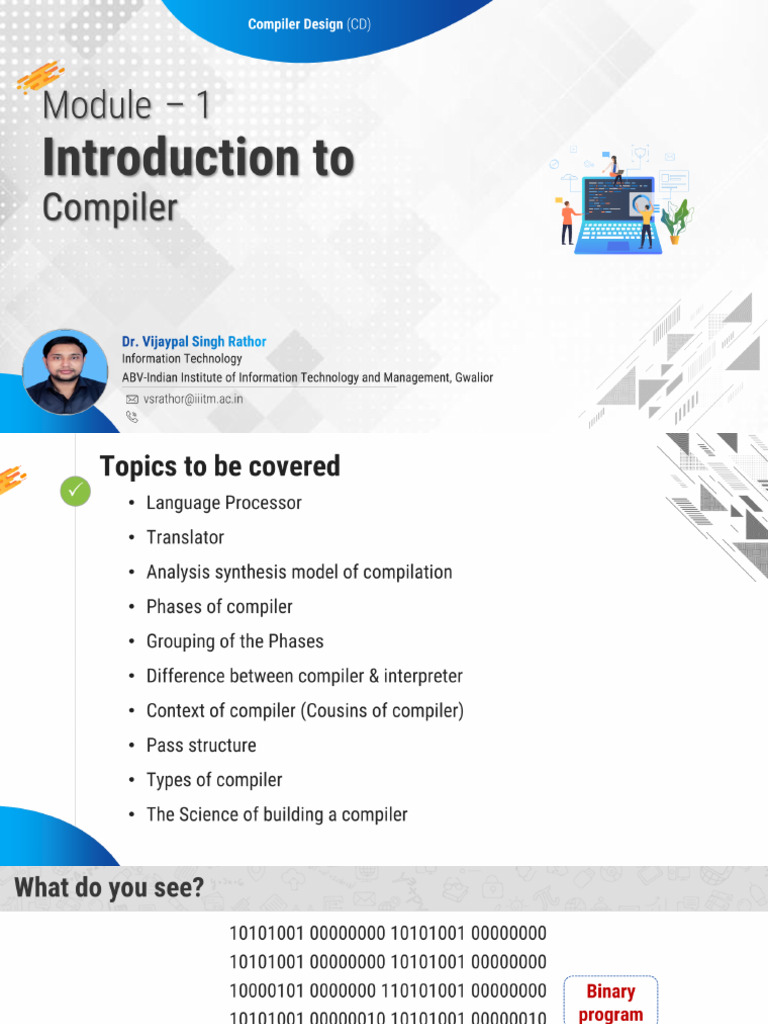 Compiler Design (CD)

Module – 1
Introduction to
Compiler

Dr. Vijaypal Singh Rathor
Information Technology
ABV-Indian Institute of Information Technology and Management, Gwalior
vsrathor@iiitm.ac.in

Topics to be covered

• Language Processor
• Translator
• Analysis synthesis model of compilation
• Phases of compiler
• Grouping of the Phases
• Difference between compiler & interpreter
• Context of compiler (Cousins of compiler)
• Pass structure
• Types of compiler
• The Science of building a compiler

What do you see?

10101001 00000000 10101001 00000000
10101001 00000000 10101001 00000000
10000101 0000000 110101001 00000000
10101001 00000010 10101001 00000010

Binary program